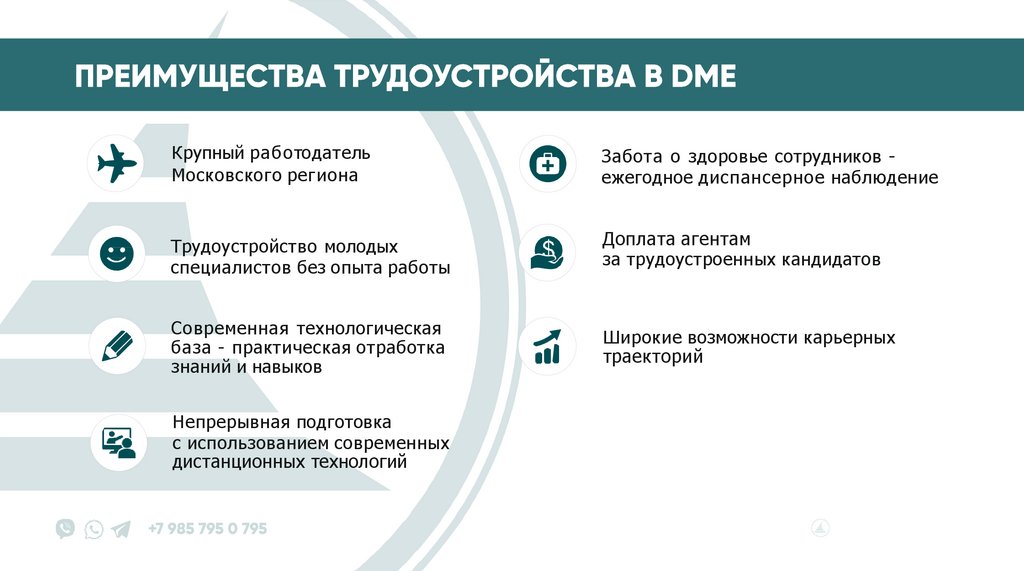 ПРЕИМУЩЕСТВА ТРУДОУСТРОЙСТВА В DME

Крупный работодатель Московского региона

Трудоустройство молодых специалистов без опыта работы

Современная технологическая база - практическая отработка знаний и навыков

Непрерывная подготовка с использованием современных дистанционных технологий

Забота о здоровье сотрудников - ежегодное диспансерное наблюдение

Доплата агентам за трудоустроенных кандидатов

Широкие возможности карьерных траекторий

+7 985 795 0 795